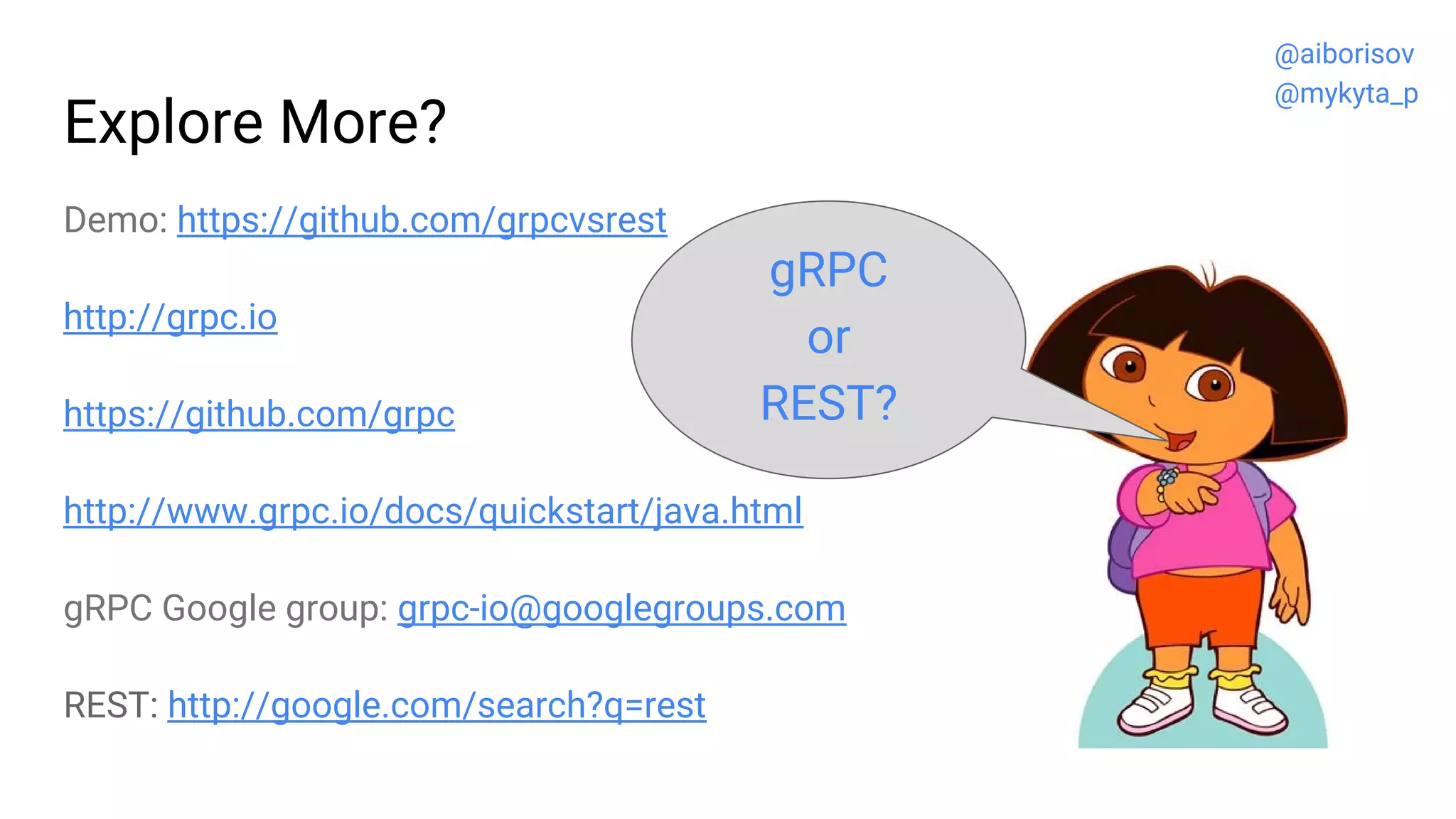 @aiborisov
@mykyta_p

Explore More?

Demo: https://github.com/grpcvsrest

http://grpc.io

https://github.com/grpc

http://www.grpc.io/docs/quickstart/java.html

gRPC Google group: grpc-io@googlegroups.com

REST: http://google.com/search?q=rest

gRPC
or
REST?